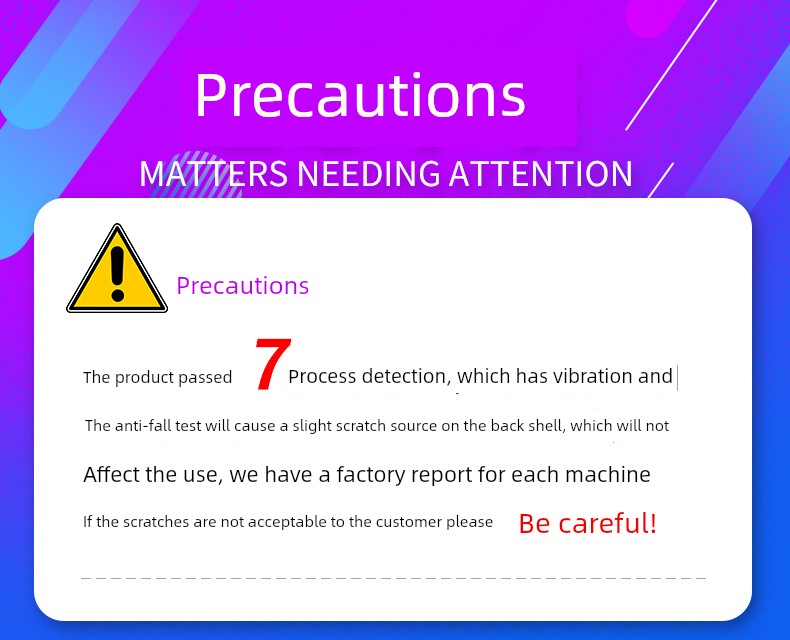 Precautions

MATTERS NEEDING ATTENTION

Precautions

The product passed 7 Process detection, which has vibration and

The anti-fall test will cause a slight scratch source on the back shell, which will not

Affect the use, we have a factory report for each machine

If the scratches are not acceptable to the customer please Be careful!